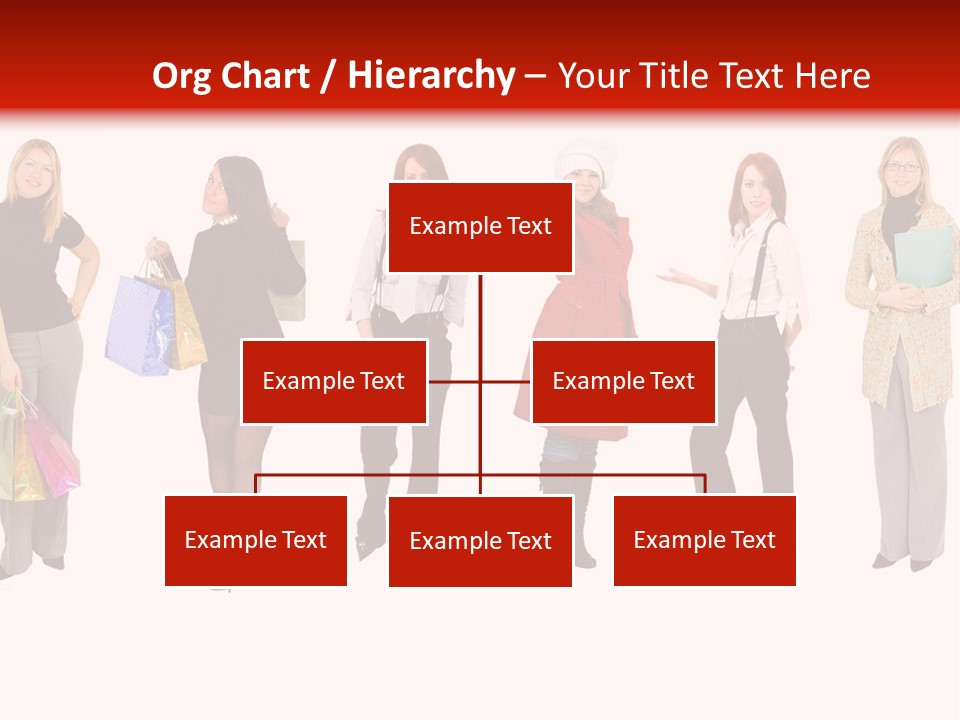 Org Chart / Hierarchy – Your Title Text Here

Example Text

Example Text

Example Text

Example Text

Example Text

Example Text